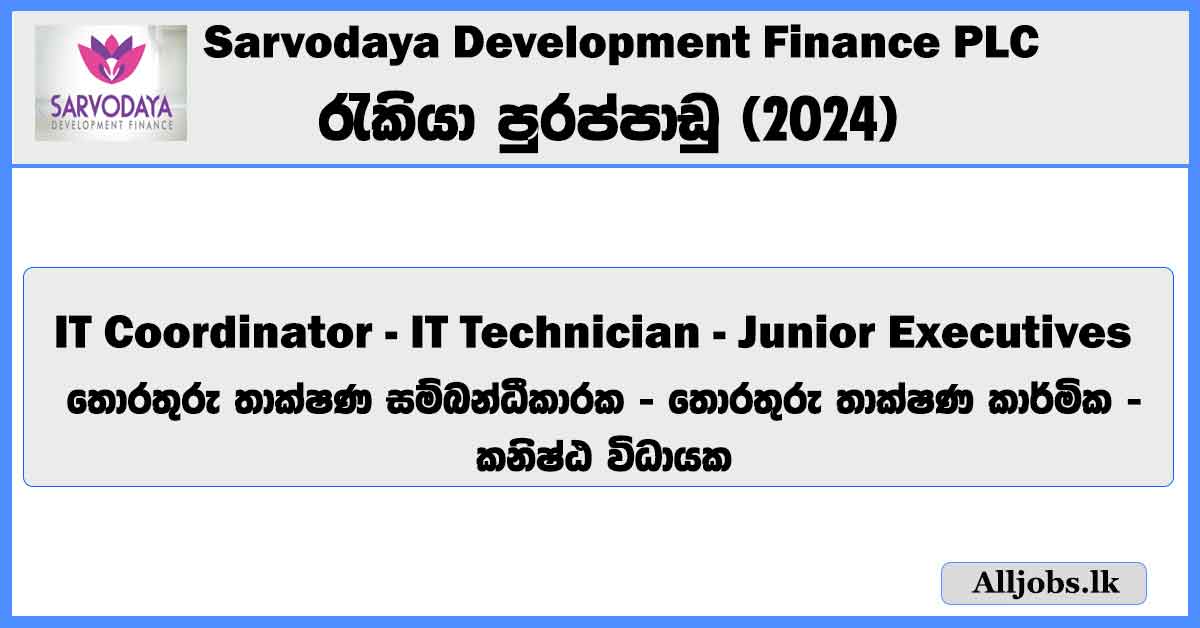 SARVODAYA
DEVELOPMENT FINANCE

Sarvodaya Development Finance PLC

රැකියා පුරප්පාඩු (2024)

IT Coordinator - IT Technician - Junior Executives

තොරතුරු තාක්ෂණ සම්බන්ධීකාරක - තොරතුරු තාක්ෂණ කාර්මික - කනිෂ්ඨ විධායක

Alljobs.lk